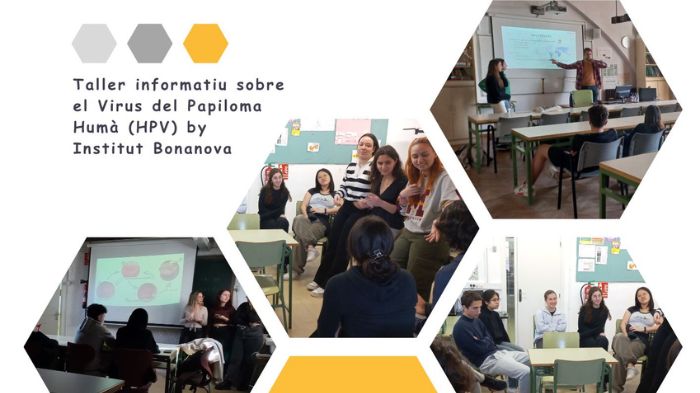 Taller informatiu sobre el Virus del Papiloma Humà (HPV) by Institut Bonanova